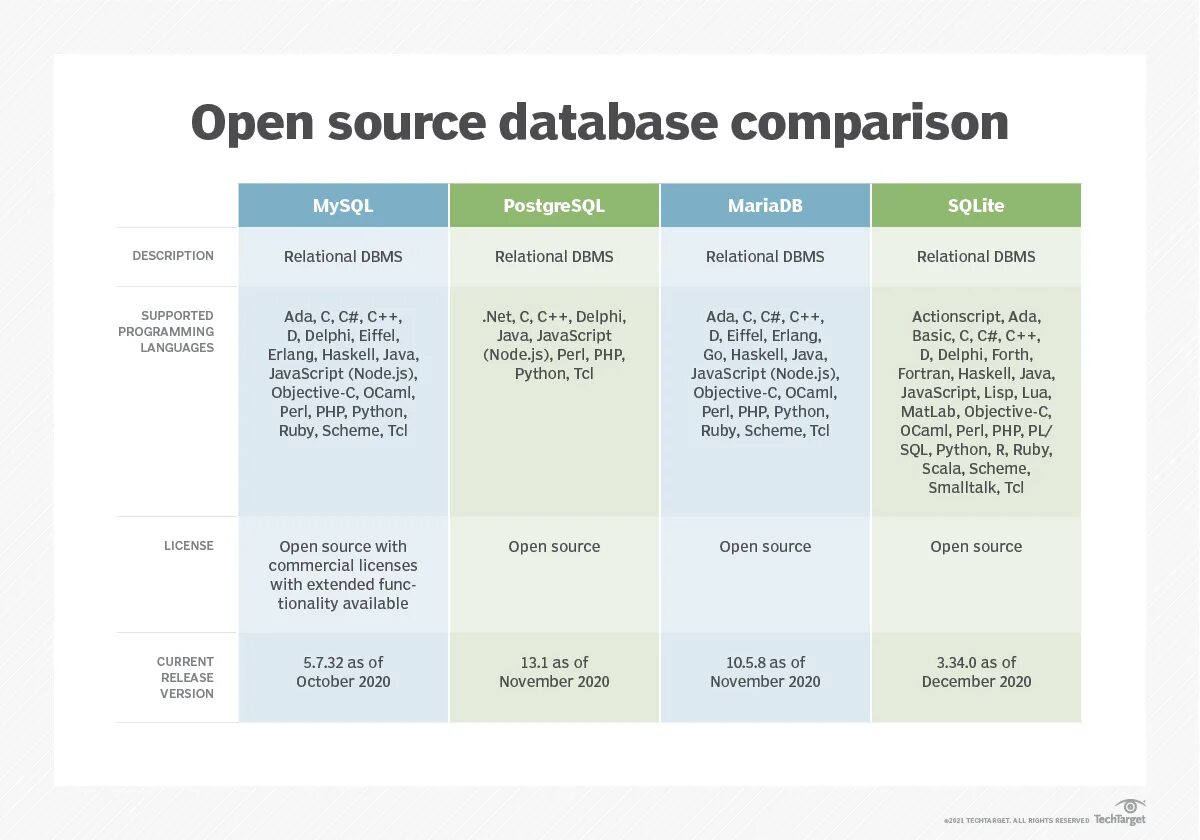 Open source database comparison

| | MySQL | PostgreSQL | MariaDB | SQLite |
|---|---|---|---|---|
| DESCRIPTION | Relational DBMS | Relational DBMS | Relational DBMS | Relational DBMS |
| SUPPORTED PROGRAMMING LANGUAGES | Ada, C, C#, C++, D, Delphi, Eiffel, Erlang, Haskell, Java, JavaScript (Node.js), Objective-C, OCaml, Perl, PHP, Python, Ruby, Scheme, Tcl | .Net, C, C++, Delphi, Java, JavaScript (Node.js), Perl, PHP, Python, Tcl | Ada, C, C#, C++, D, Eiffel, Erlang, Go, Haskell, Java, JavaScript (Node.js), Objective-C, OCaml, Perl, PHP, Python, Ruby, Scheme, Tcl | Actionscript, Ada, Basic, C, C#, C++, D, Delphi, Forth, Fortran, Haskell, Java, JavaScript, Lisp, Lua, MatLab, Objective-C, OCaml, Perl, PHP, PL/SQL, Python, R, Ruby, Scala, Scheme, Smalltalk, Tcl |
| LICENSE | Open source with commercial licenses with extended functionality available | Open source | Open source | Open source |
| CURRENT RELEASE VERSION | 5.7.32 as of October 2020 | 13.1 as of November 2020 | 10.5.8 as of November 2020 | 3.34.0 as of December 2020 |

©2021 TECHTARGET. ALL RIGHTS RESERVED TechTarget